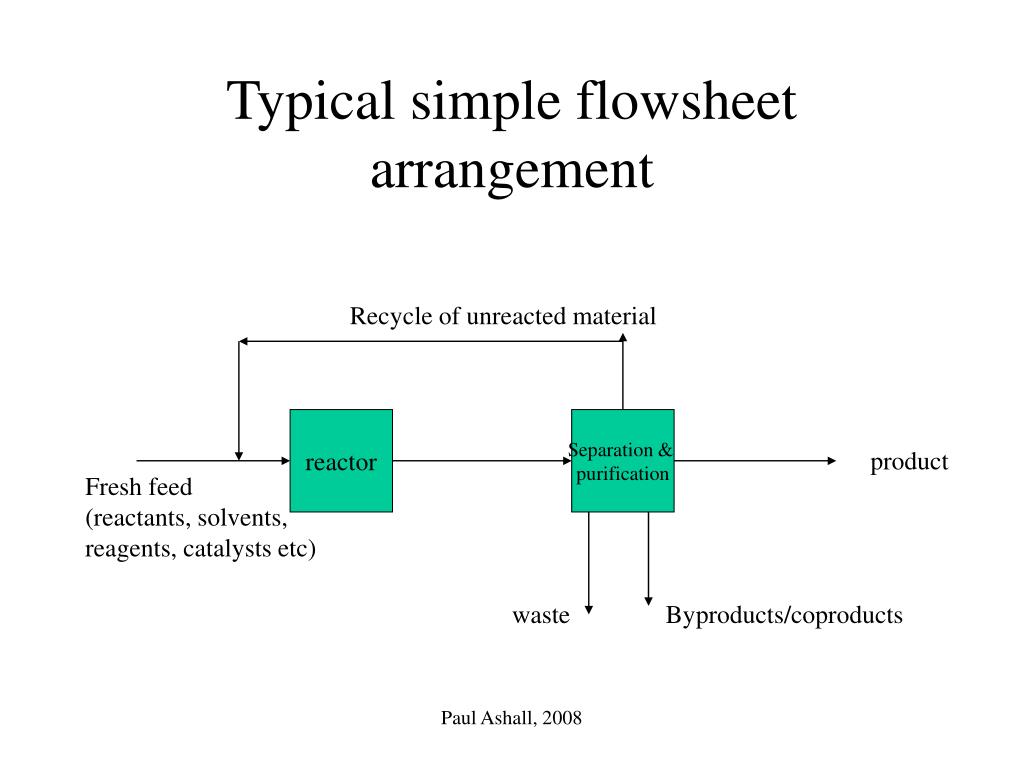 Typical simple flowsheet arrangement

Recycle of unreacted material

reactor

Separation & purification

product

Fresh feed
(reactants, solvents, reagents, catalysts etc)

waste

Byproducts/coproducts

Paul Ashall, 2008